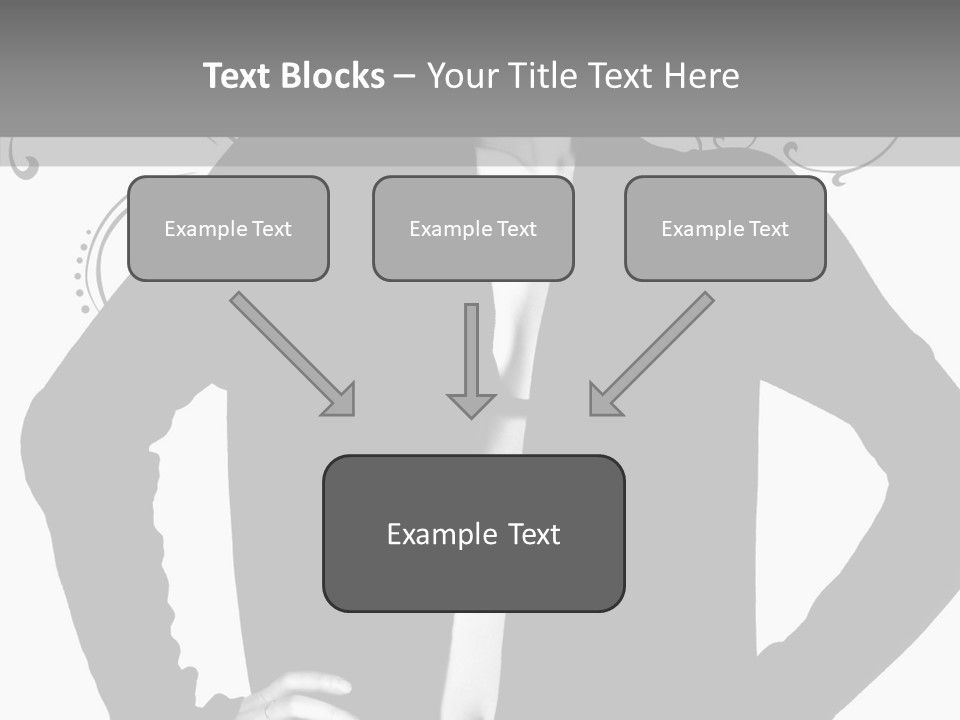 Text Blocks – Your Title Text Here

Example Text

Example Text

Example Text

Example Text